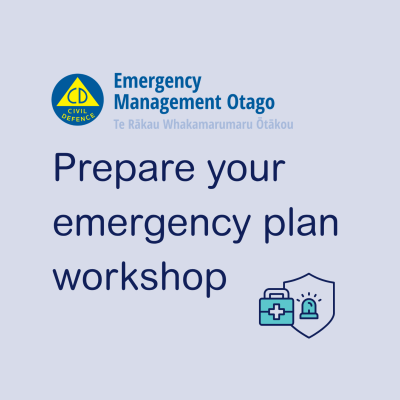 CD
CIVIL DEFENCE

Emergency Management Otago
Te Rākau Whakamarumaru Ōtākou

Prepare your emergency plan workshop